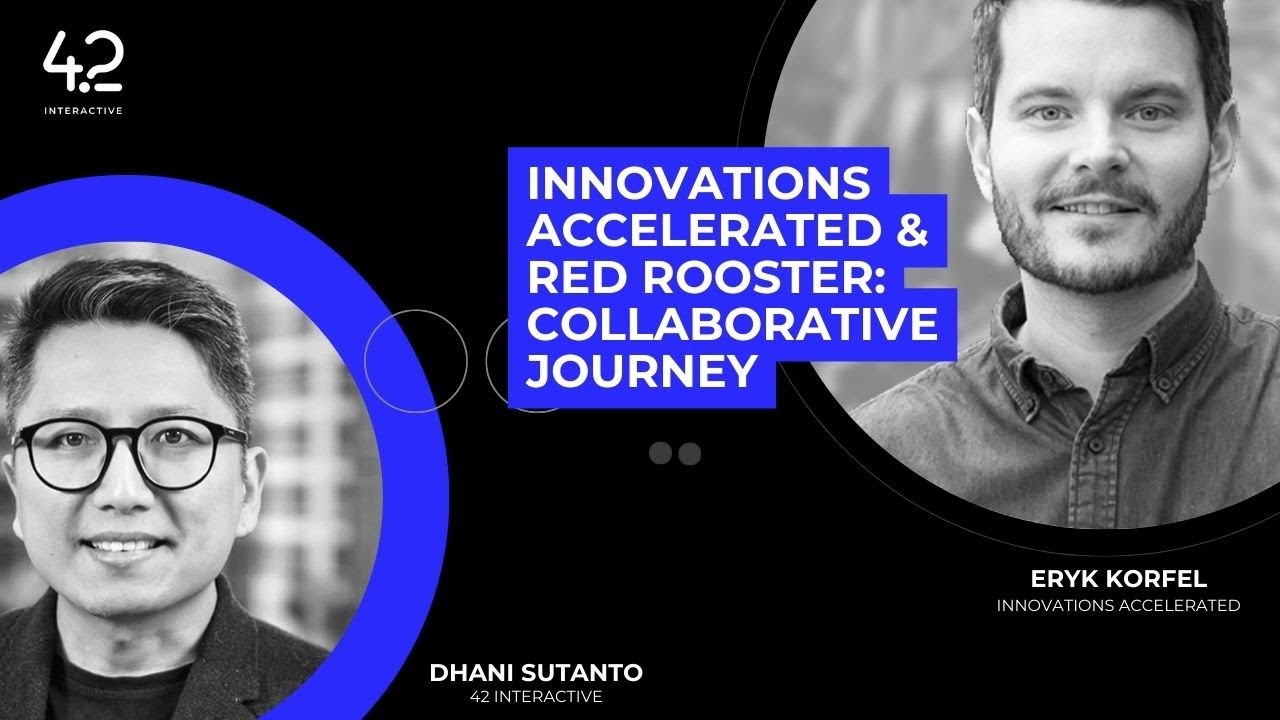 42
INTERACTIVE

INNOVATIONS ACCELERATED & RED ROOSTER: COLLABORATIVE JOURNEY

ERYK KORFEL
INNOVATIONS ACCELERATED

DHANI SUTANTO
42 INTERACTIVE